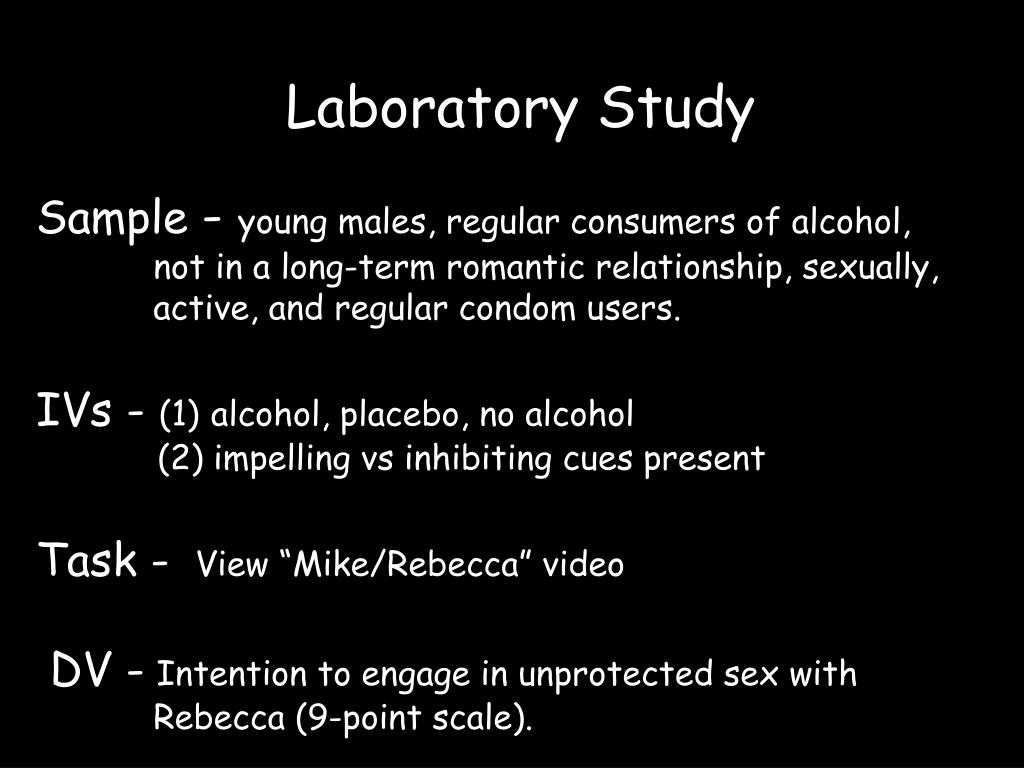 Laboratory Study

Sample – young males, regular consumers of alcohol, not in a long-term romantic relationship, sexually, active, and regular condom users.

IVs - (1) alcohol, placebo, no alcohol
(2) impelling vs inhibiting cues present

Task - View “Mike/Rebecca” video

DV – Intention to engage in unprotected sex with Rebecca (9-point scale).